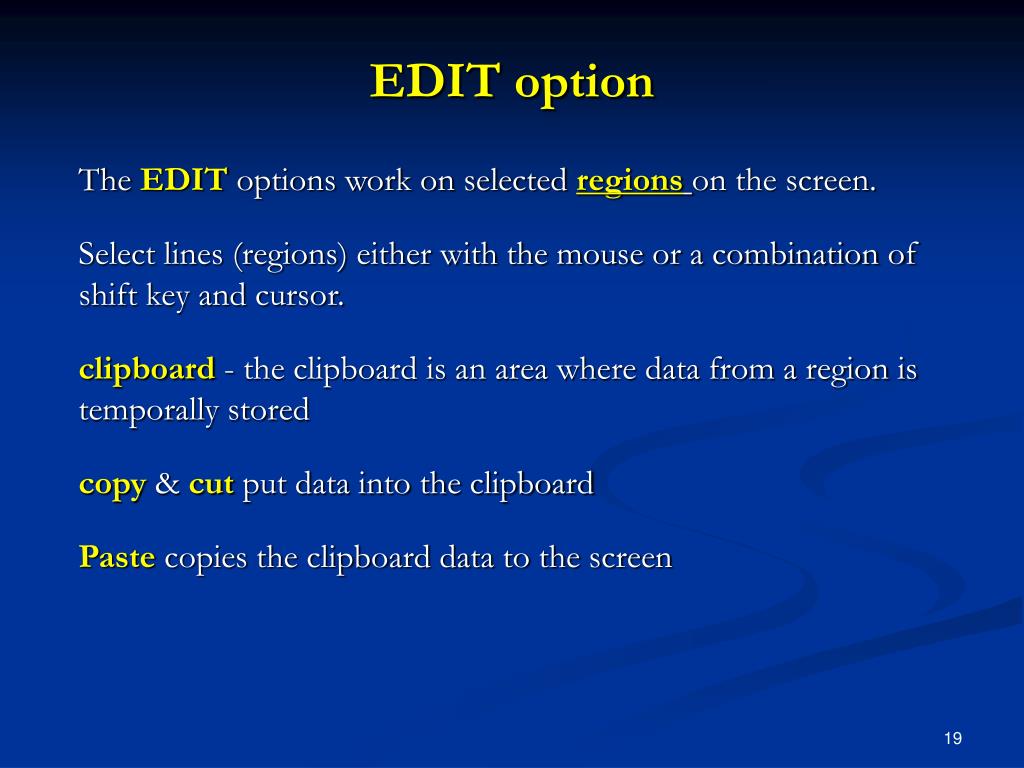 EDIT option

The EDIT options work on selected regions on the screen.

Select lines (regions) either with the mouse or a combination of shift key and cursor.

clipboard - the clipboard is an area where data from a region is temporally stored

copy & cut put data into the clipboard

Paste copies the clipboard data to the screen

19